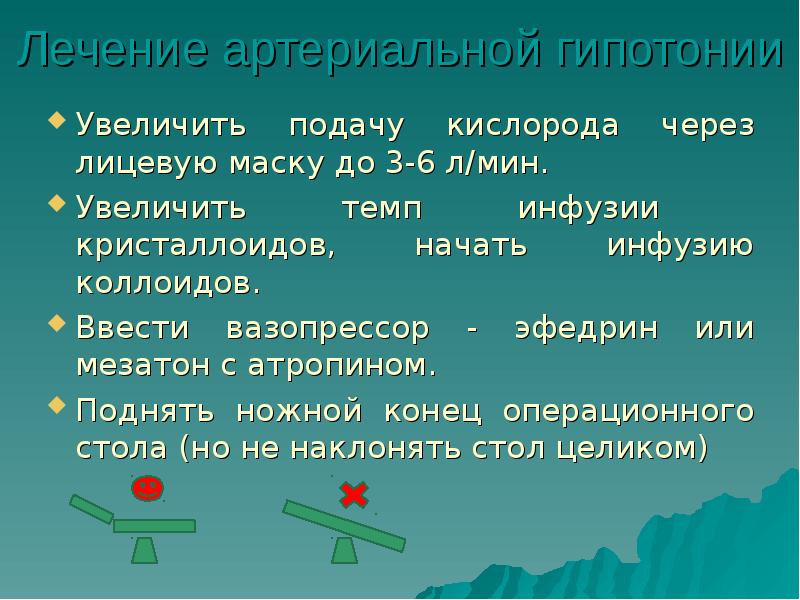 Лечение артериальной гипотонии

Увеличить подачу кислорода через лицевую маску до 3-6 л/мин.

Увеличить темп инфузии кристаллоидов, начать инфузию коллоидов.

Ввести вазопрессор - эфедрин или мезатон с атропином.

Поднять ножной конец операционного стола (но не наклонять стол целиком)